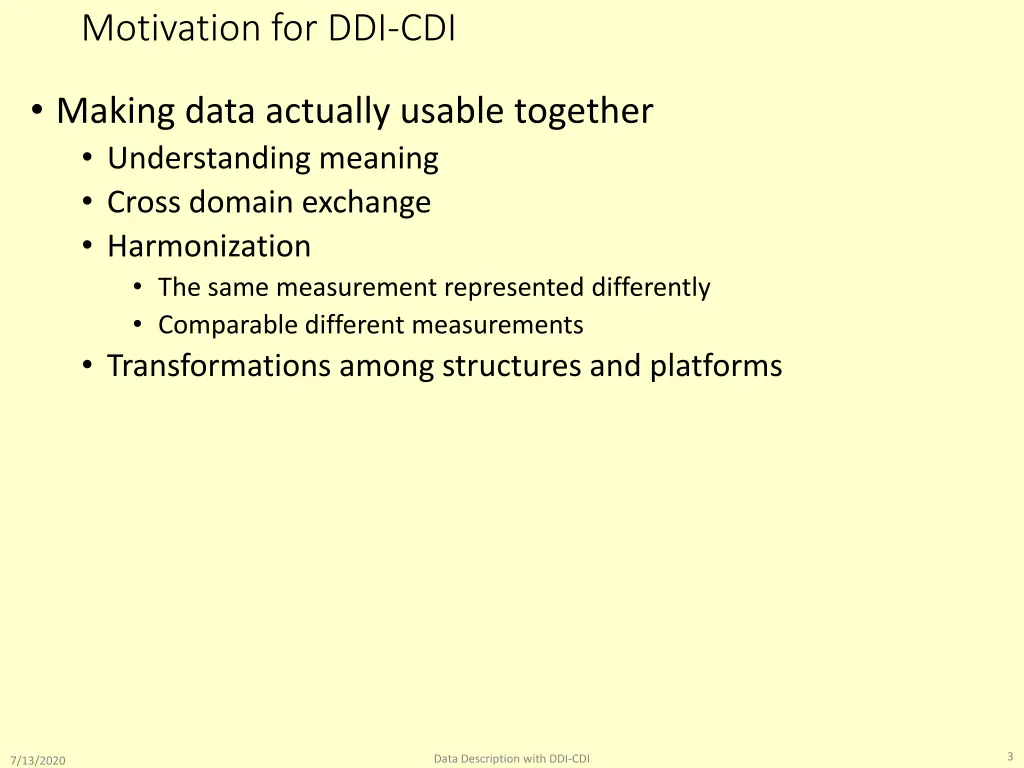 Motivation for DDI-CDI

• Making data actually usable together
  • Understanding meaning
  • Cross domain exchange
  • Harmonization
    • The same measurement represented differently
    • Comparable different measurements
  • Transformations among structures and platforms

7/13/2020

Data Description with DDI-CDI

3